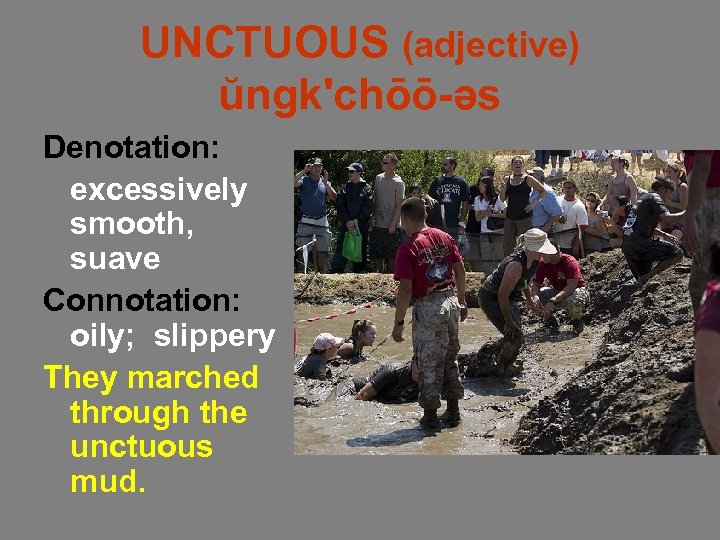 UNCTUOUS (adjective)
ŭngk'chōō-əs

Denotation:
excessively smooth, suave

Connotation:
oily; slippery

They marched through the unctuous mud.